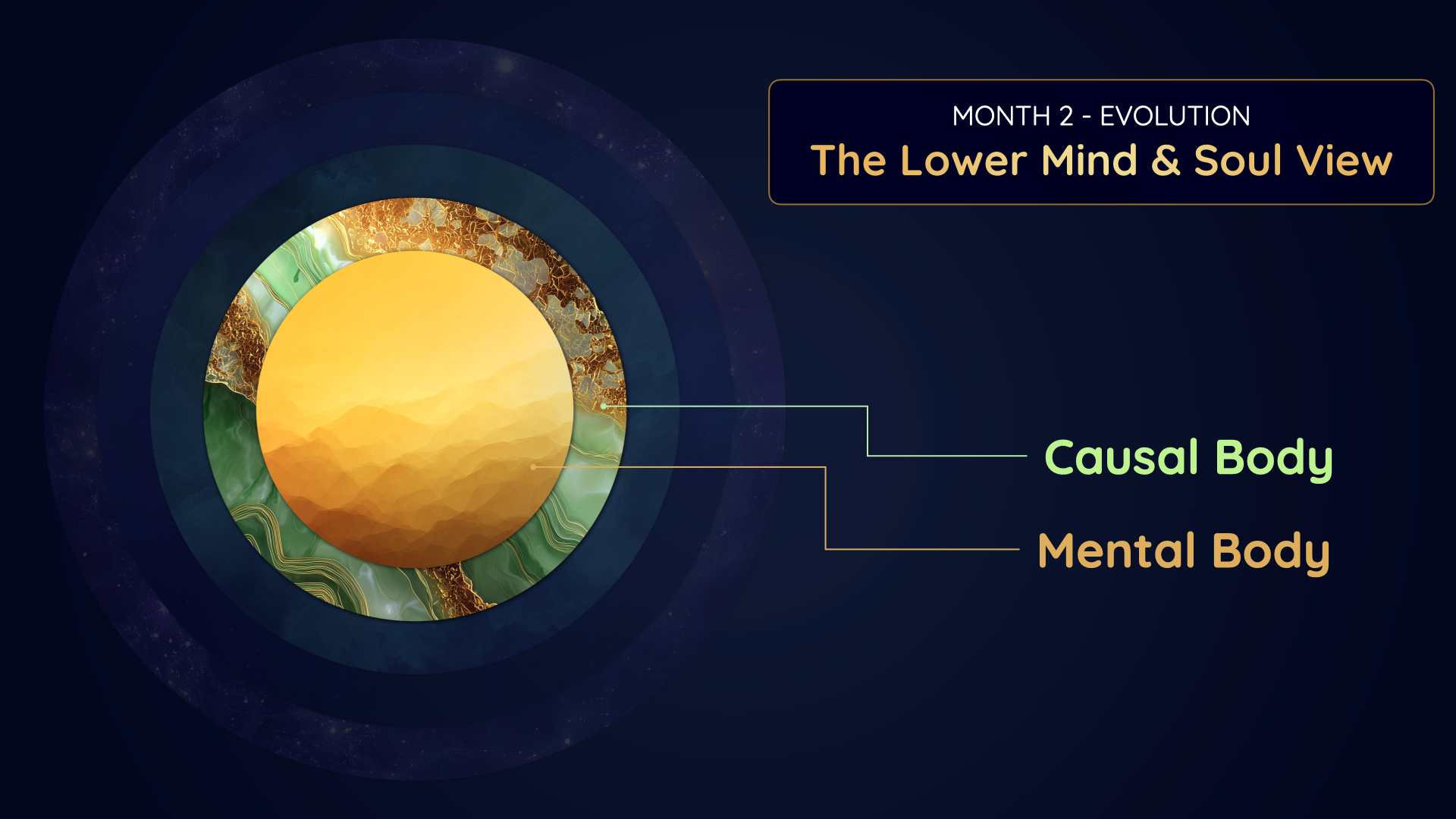 MONTH 2 - EVOLUTION
The Lower Mind & Soul View

Causal Body

Mental Body